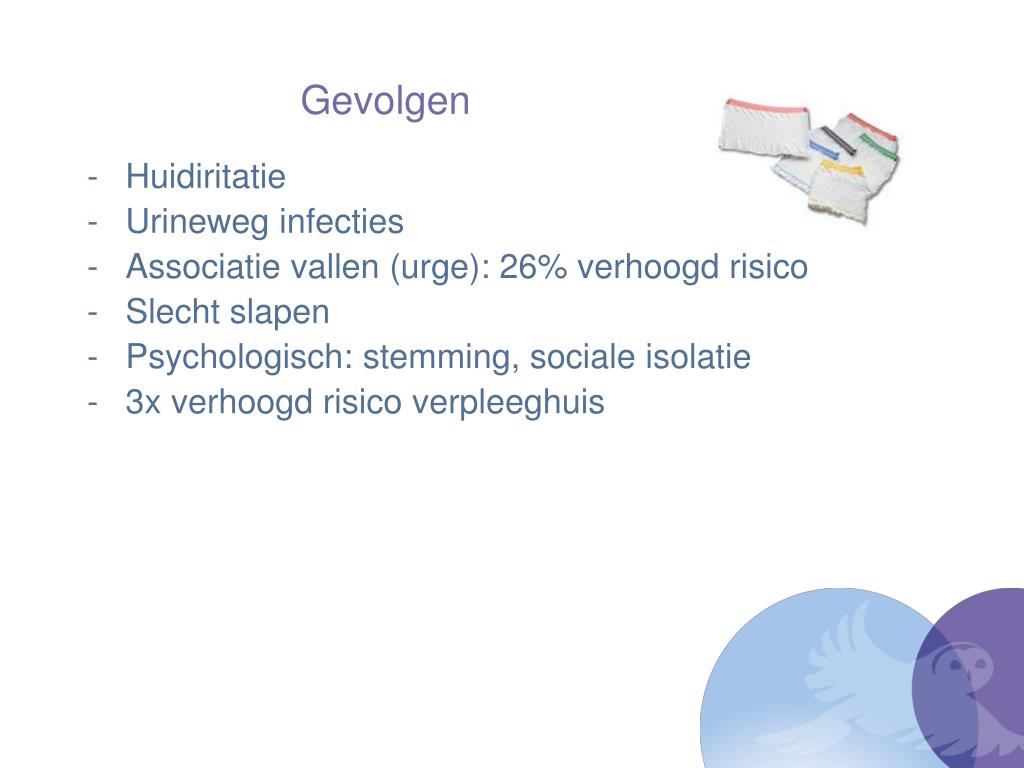 Gevolgen

- Huidiritatie
- Urineweg infecties
- Associatie vallen (urge): 26% verhoogd risico
- Slecht slapen
- Psychologisch: stemming, sociale isolatie
- 3x verhoogd risico verpleeghuis